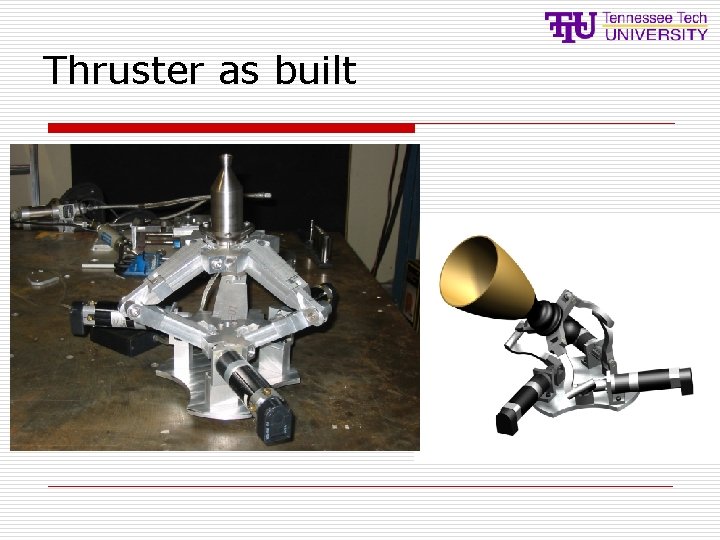 TTU Tennessee Tech UNIVERSITY

Thruster as built